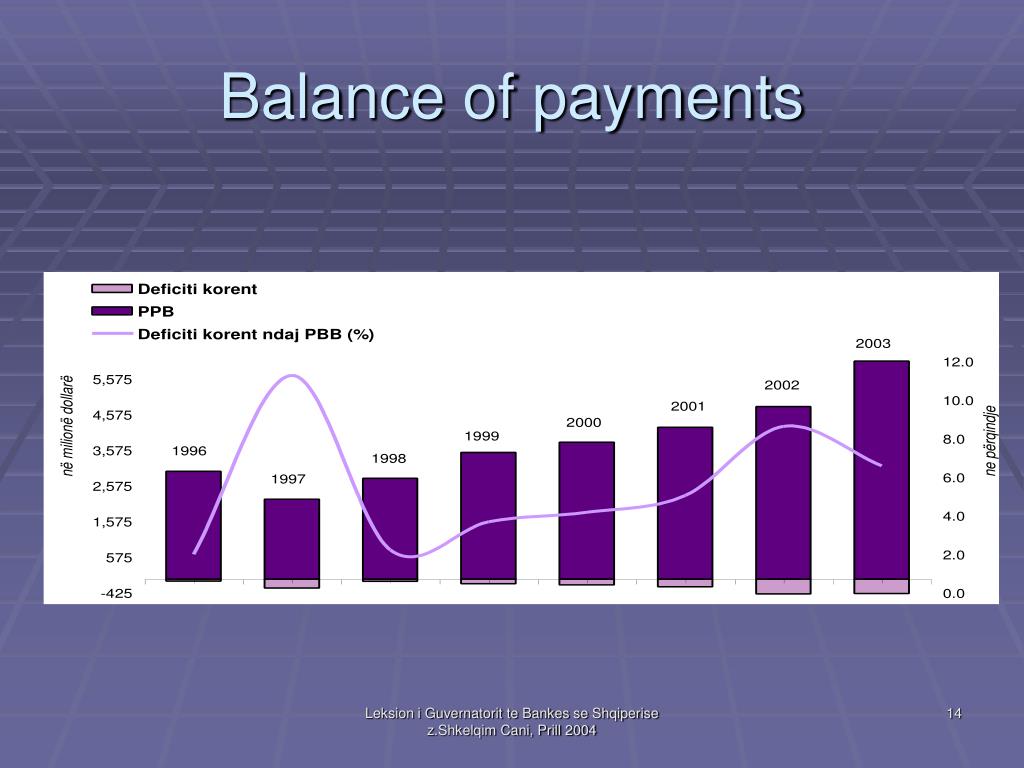 Balance of payments

Deficiti korent
PPB
Deficiti korent ndaj PBB (%)

në milionë dollarë
5,575
4,575
3,575
2,575
1,575
575
-425

1996
1997
1998
1999
2000
2001
2002
2003

12.0
10.0
8.0
6.0
4.0
2.0
0.0
ne përqindje

Leksion i Guvernatorit te Bankes se Shqiperise
z.Shkelqim Cani, Prill 2004

14